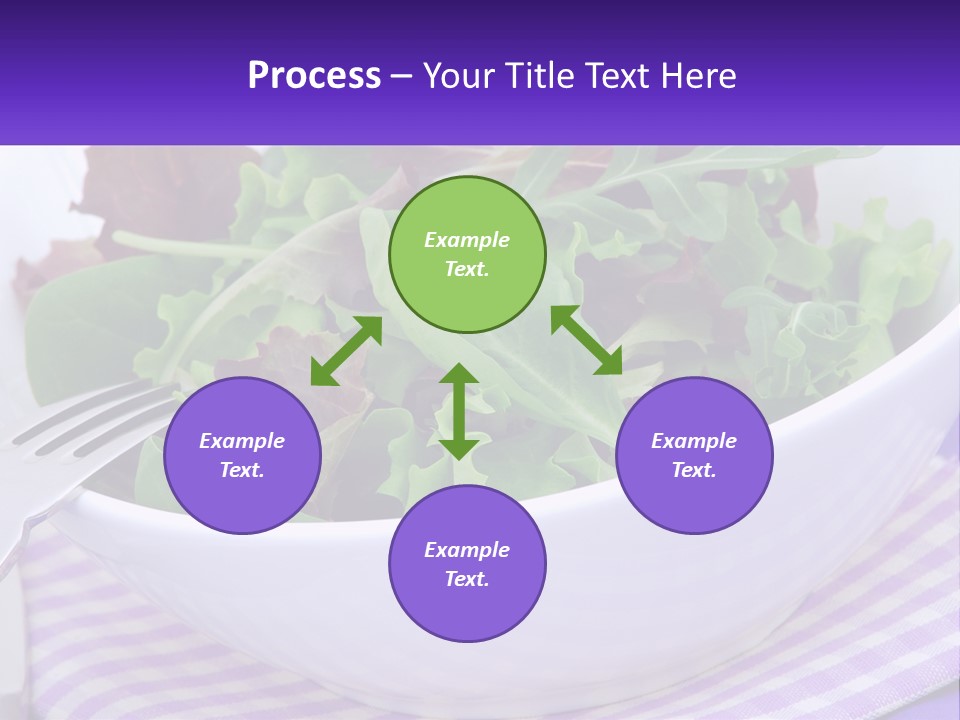 Process – Your Title Text Here

Example Text.

Example Text.

Example Text.

Example Text.